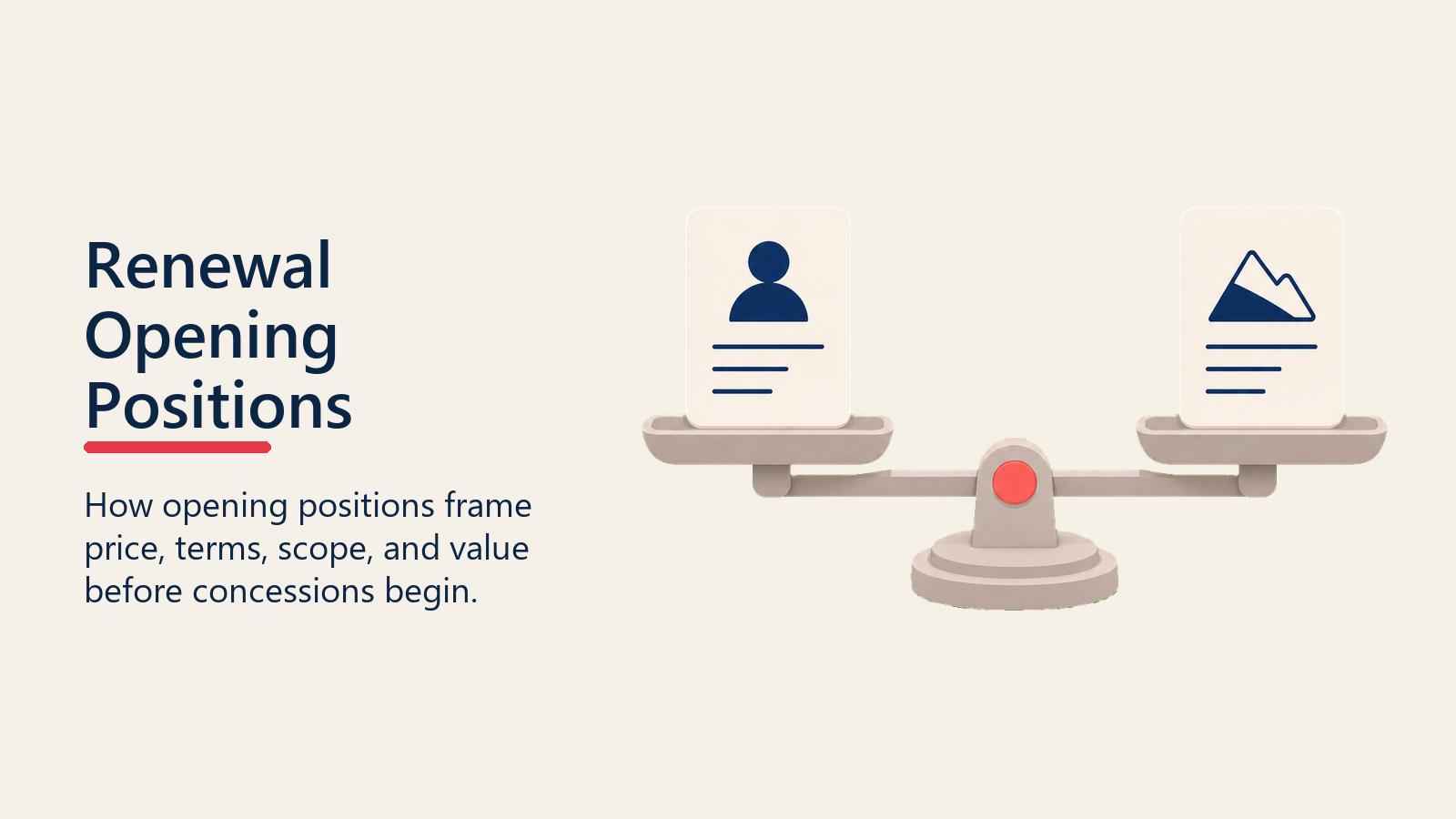 Renewal Opening Positions

How opening positions frame price, terms, scope, and value before concessions begin.